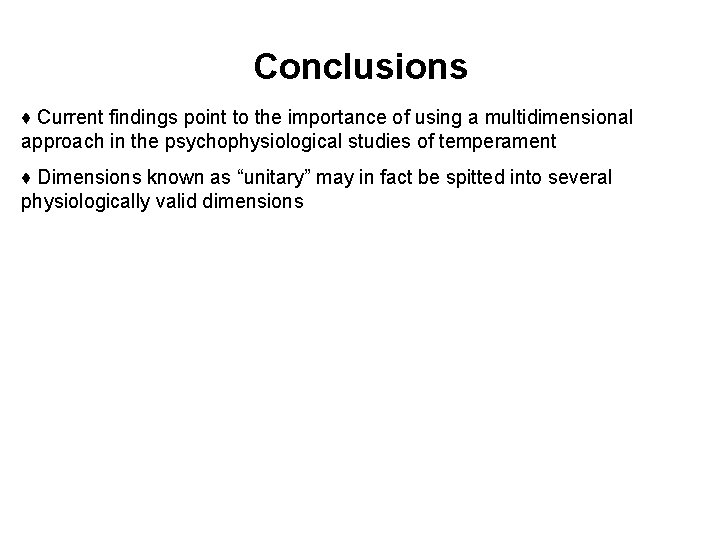 Conclusions

♦ Current findings point to the importance of using a multidimensional approach in the psychophysiological studies of temperament

♦ Dimensions known as “unitary” may in fact be spitted into several physiologically valid dimensions